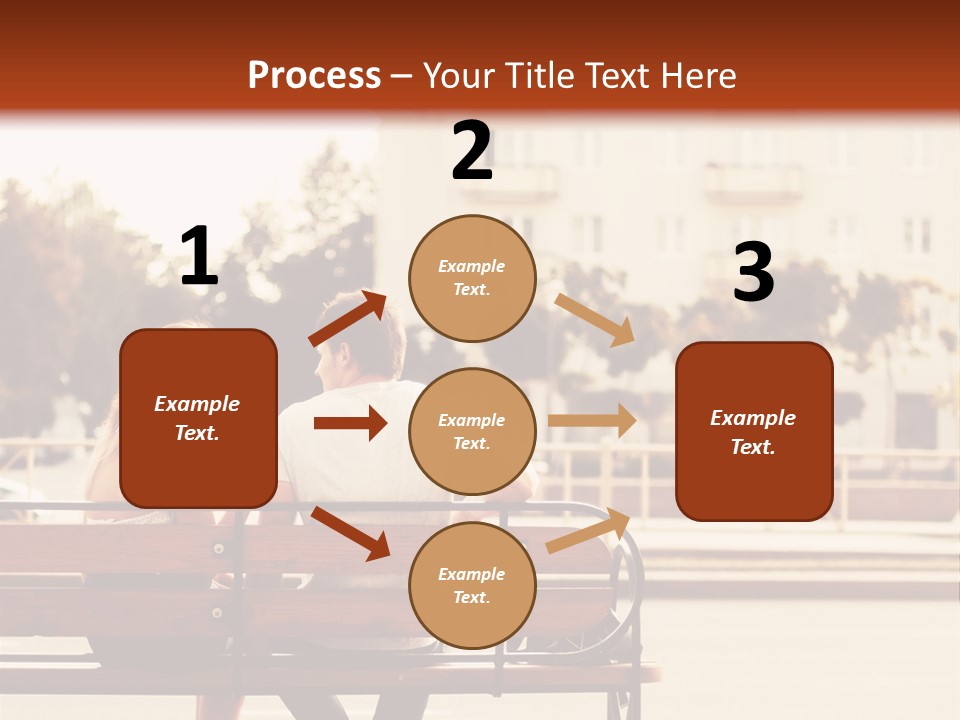 Process – Your Title Text Here

1

Example Text.

2

Example Text.

Example Text.

Example Text.

3

Example Text.